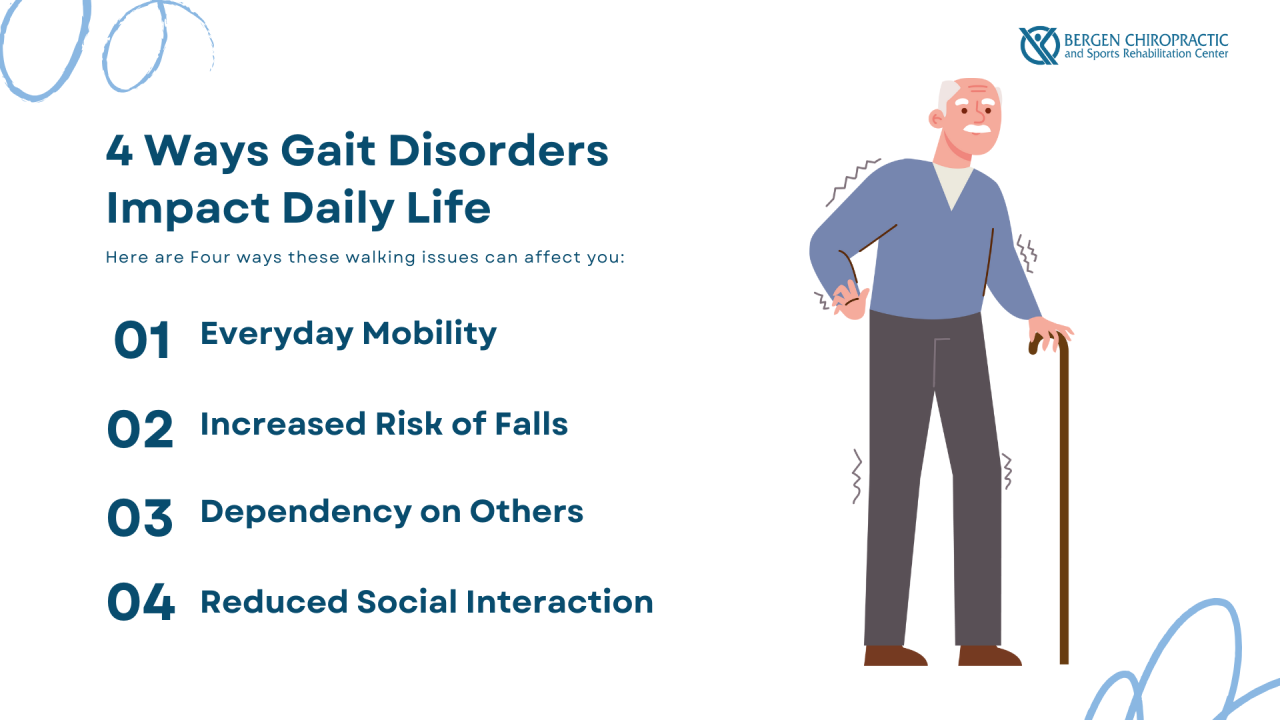 BERGEN CHIROPRACTIC
and Sports Rehabilitation Center

4 Ways Gait Disorders Impact Daily Life

Here are Four ways these walking issues can affect you:

01 Everyday Mobility

02 Increased Risk of Falls

03 Dependency on Others

04 Reduced Social Interaction